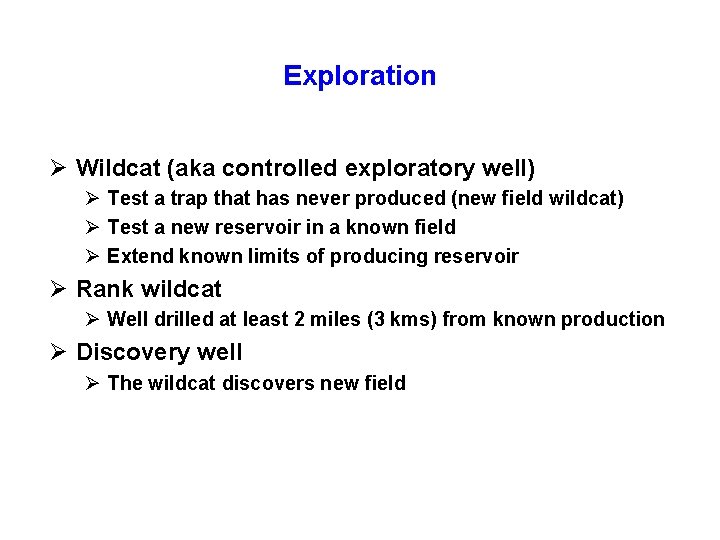 Exploration

➢ Wildcat (aka controlled exploratory well)
➢ Test a trap that has never produced (new field wildcat)
➢ Test a new reservoir in a known field
➢ Extend known limits of producing reservoir
➢ Rank wildcat
➢ Well drilled at least 2 miles (3 kms) from known production
➢ Discovery well
➢ The wildcat discovers new field